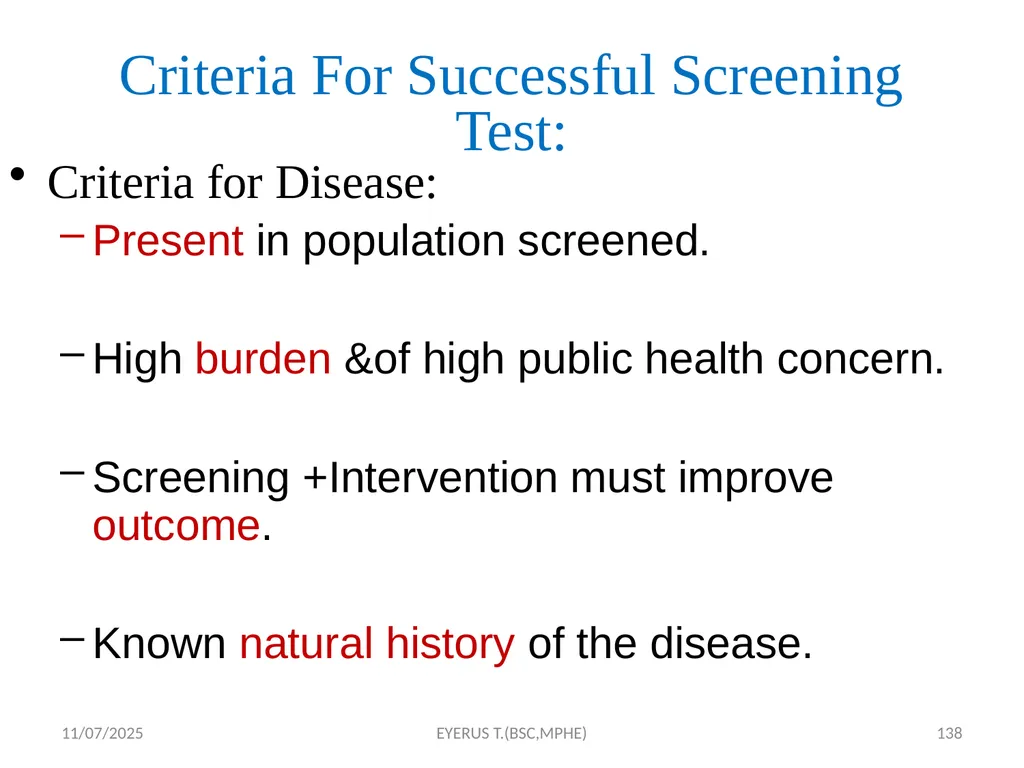 Criteria For Successful Screening Test:

• Criteria for Disease:

– Present in population screened.

– High burden &of high public health concern.

– Screening +Intervention must improve outcome.

– Known natural history of the disease.

11/07/2025 EYERUS T.(BSC,MPHE) 138